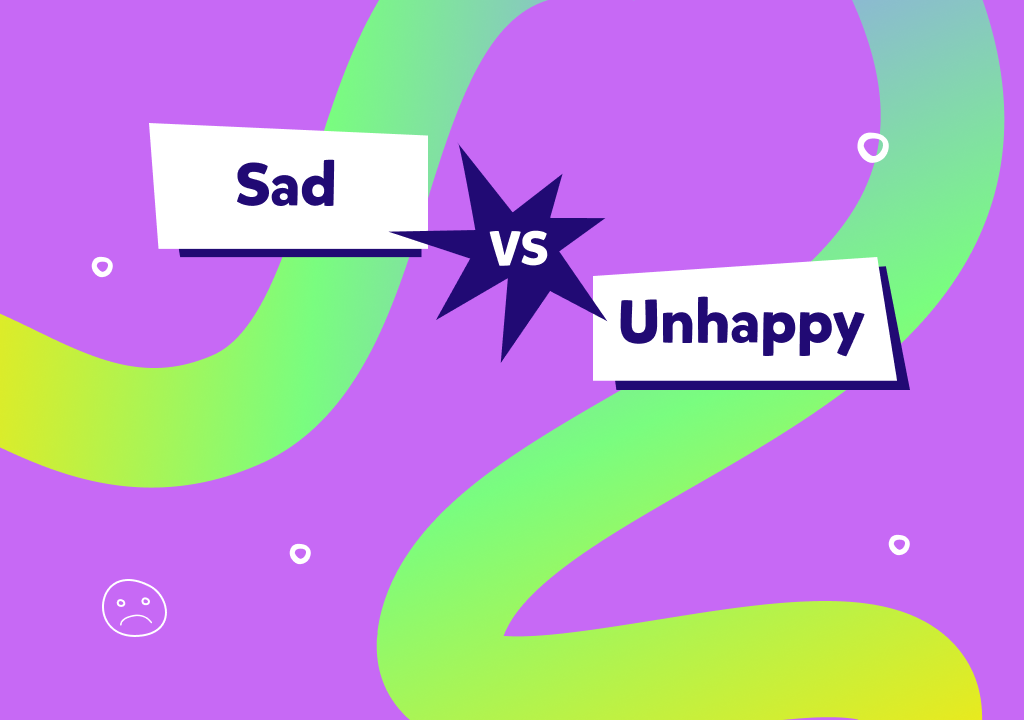 Sad

vs

Unhappy